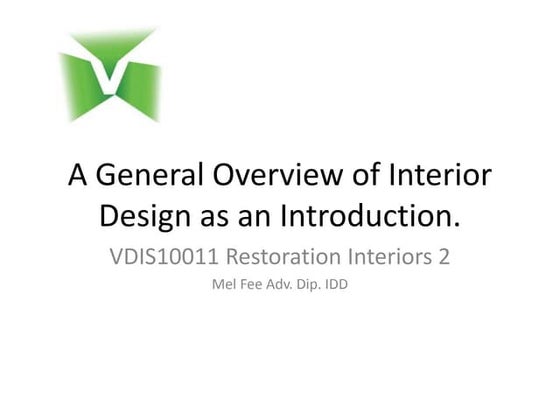 A General Overview of Interior Design as an Introduction.

VDIS10011 Restoration Interiors 2

Mel Fee Adv. Dip. IDD